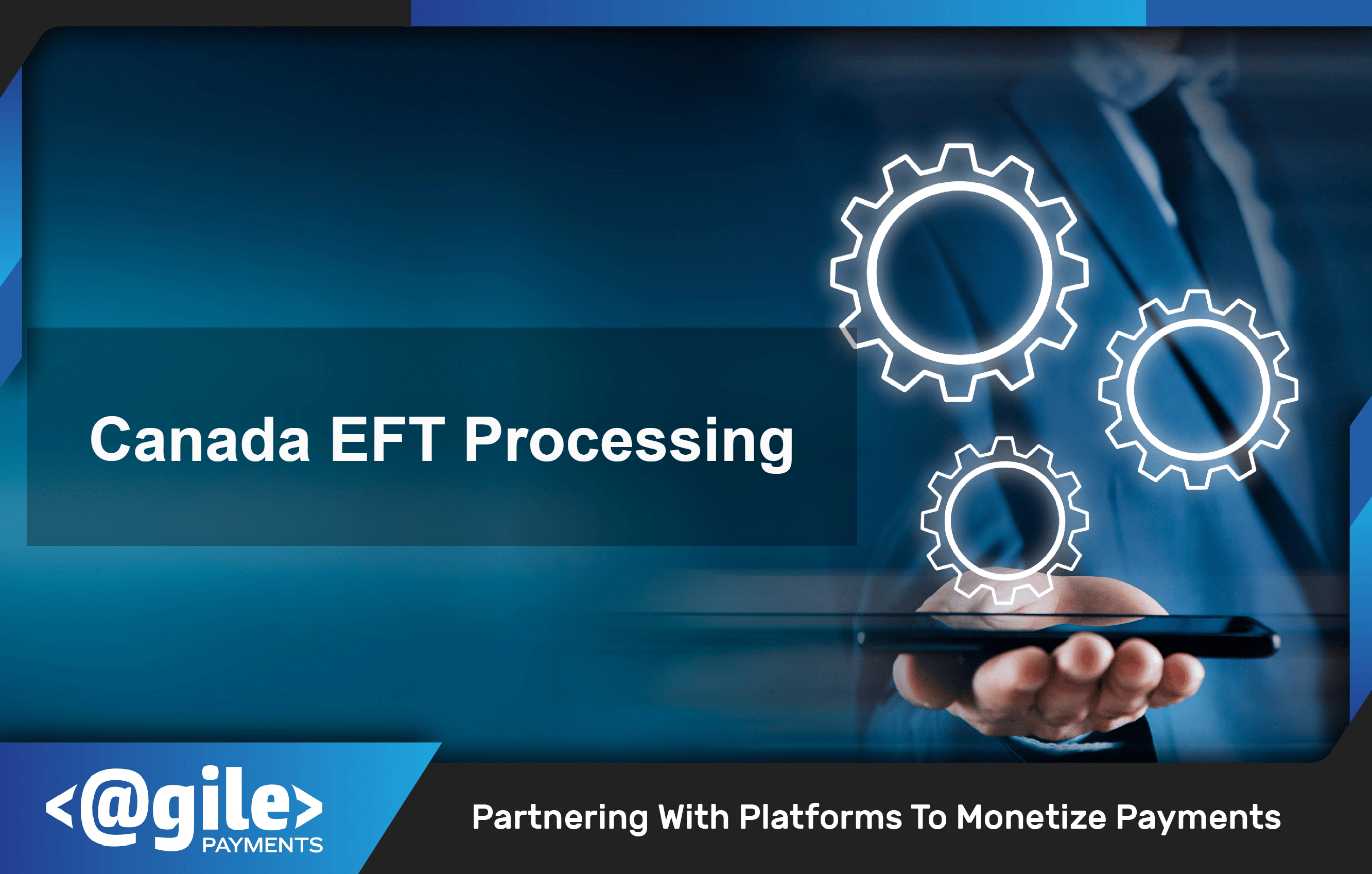 Canada EFT Processing

<@gile>
PAYMENTS

Partnering With Platforms To Monetize Payments